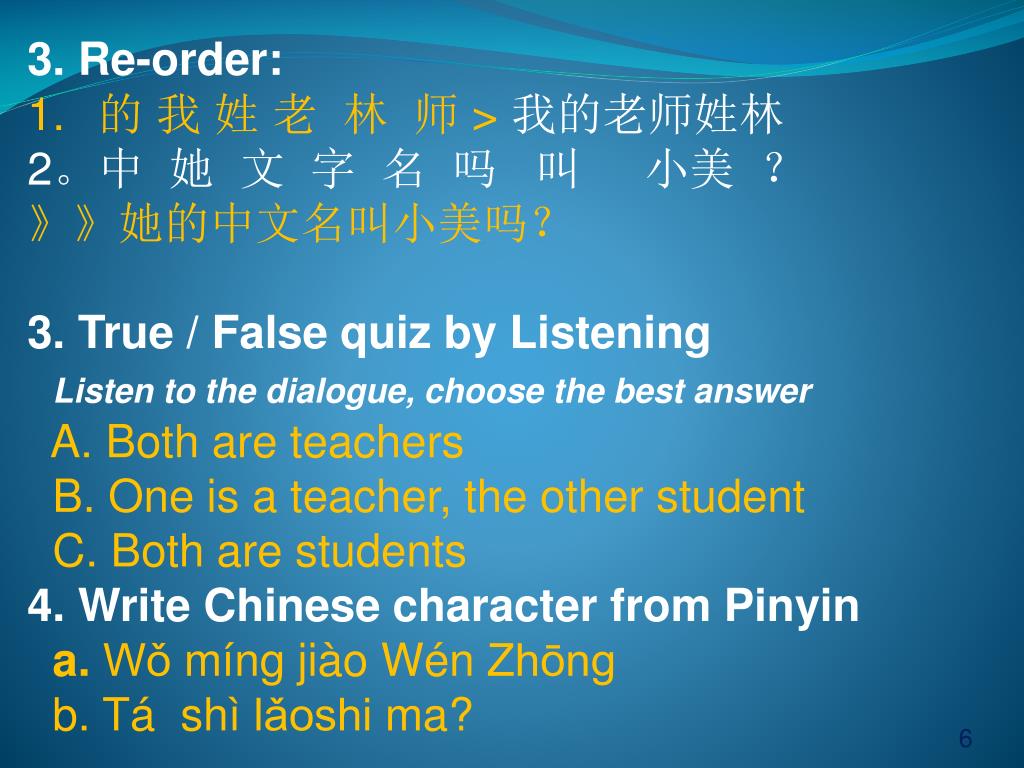 3. Re-order:
1. 的 我 姓 老 林 师 > 我的老师姓林
2。中 她 文 字 名 吗 叫 小美 ？
》》她的中文名叫小美吗？

3. True / False quiz by Listening
Listen to the dialogue, choose the best answer
A. Both are teachers
B. One is a teacher, the other student
C. Both are students
4. Write Chinese character from Pinyin
a. Wǒ míng jiào Wén Zhōng
b. Tá shì lǎoshi ma?

6